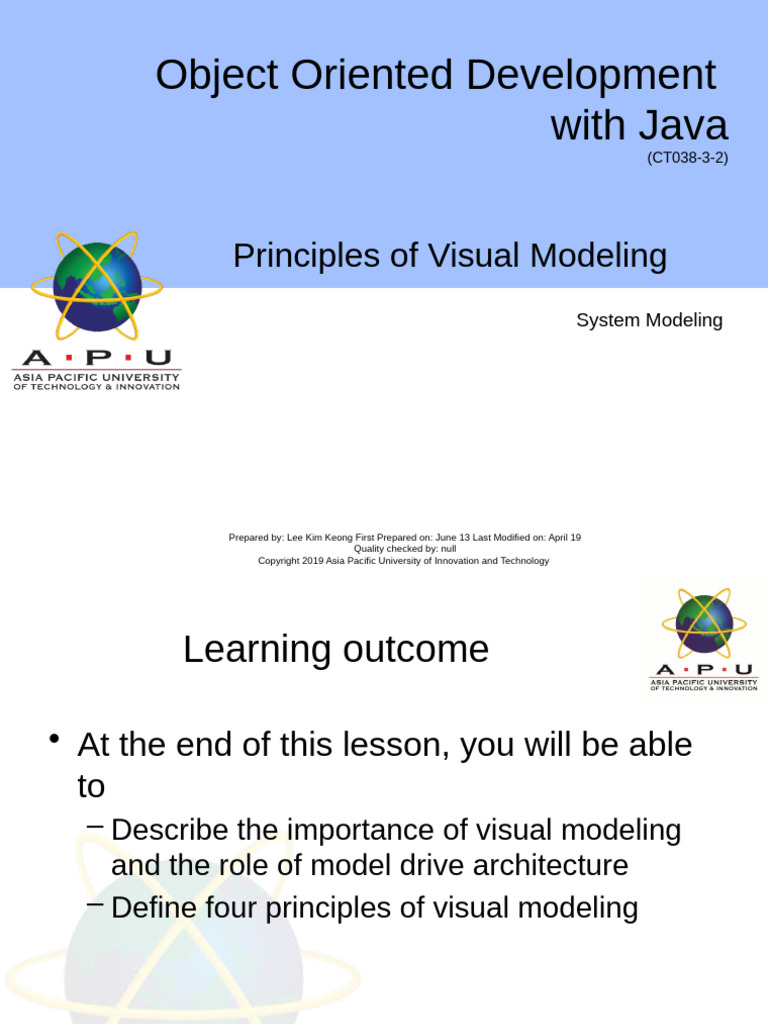 Object Oriented Development with Java
(CT038-3-2)

Principles of Visual Modeling

System Modeling

A · P · U
ASIA PACIFIC UNIVERSITY
OF TECHNOLOGY & INNOVATION

Prepared by: Lee Kim Keong First Prepared on: June 13 Last Modified on: April 19
Quality checked by: null
Copyright 2019 Asia Pacific University of Innovation and Technology

Learning outcome

A · P · U
ASIA PACIFIC UNIVERSITY
OF TECHNOLOGY & INNOVATION

• At the end of this lesson, you will be able to
– Describe the importance of visual modeling and the role of model drive architecture
– Define four principles of visual modeling